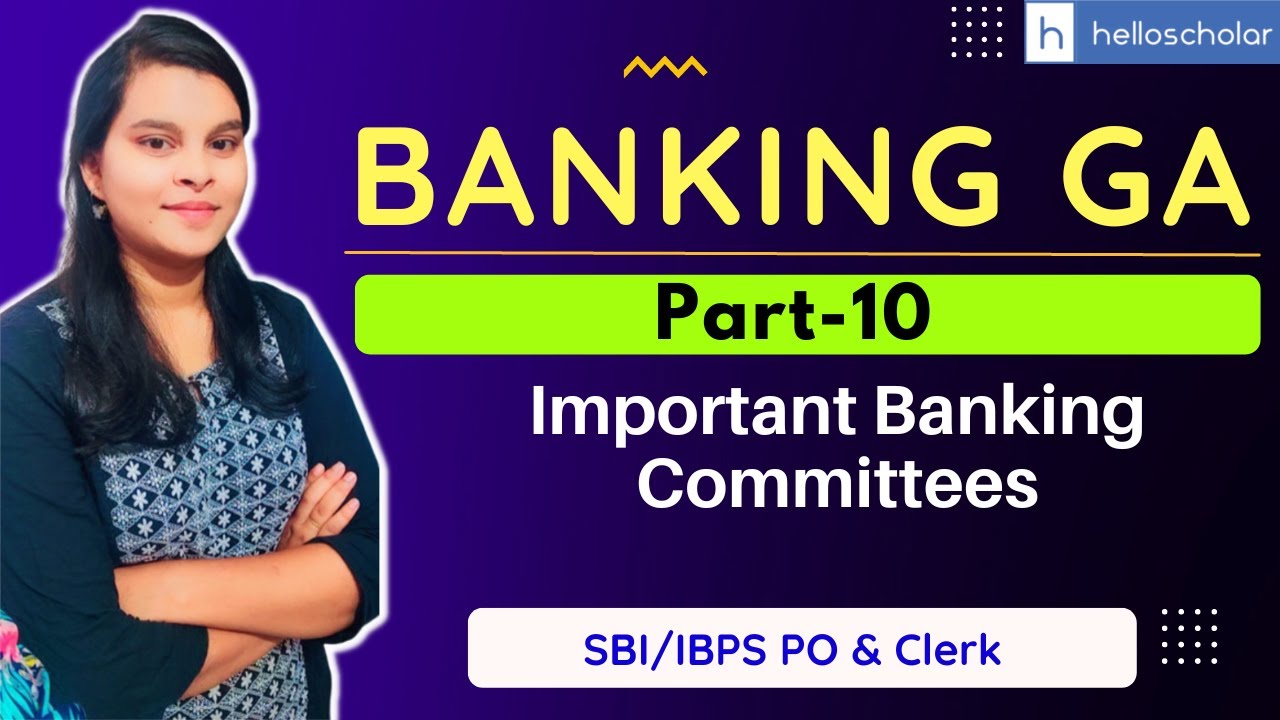 h helloscholar

BANKING GA

Part-10

Important Banking Committees

SBI/IBPS PO & Clerk